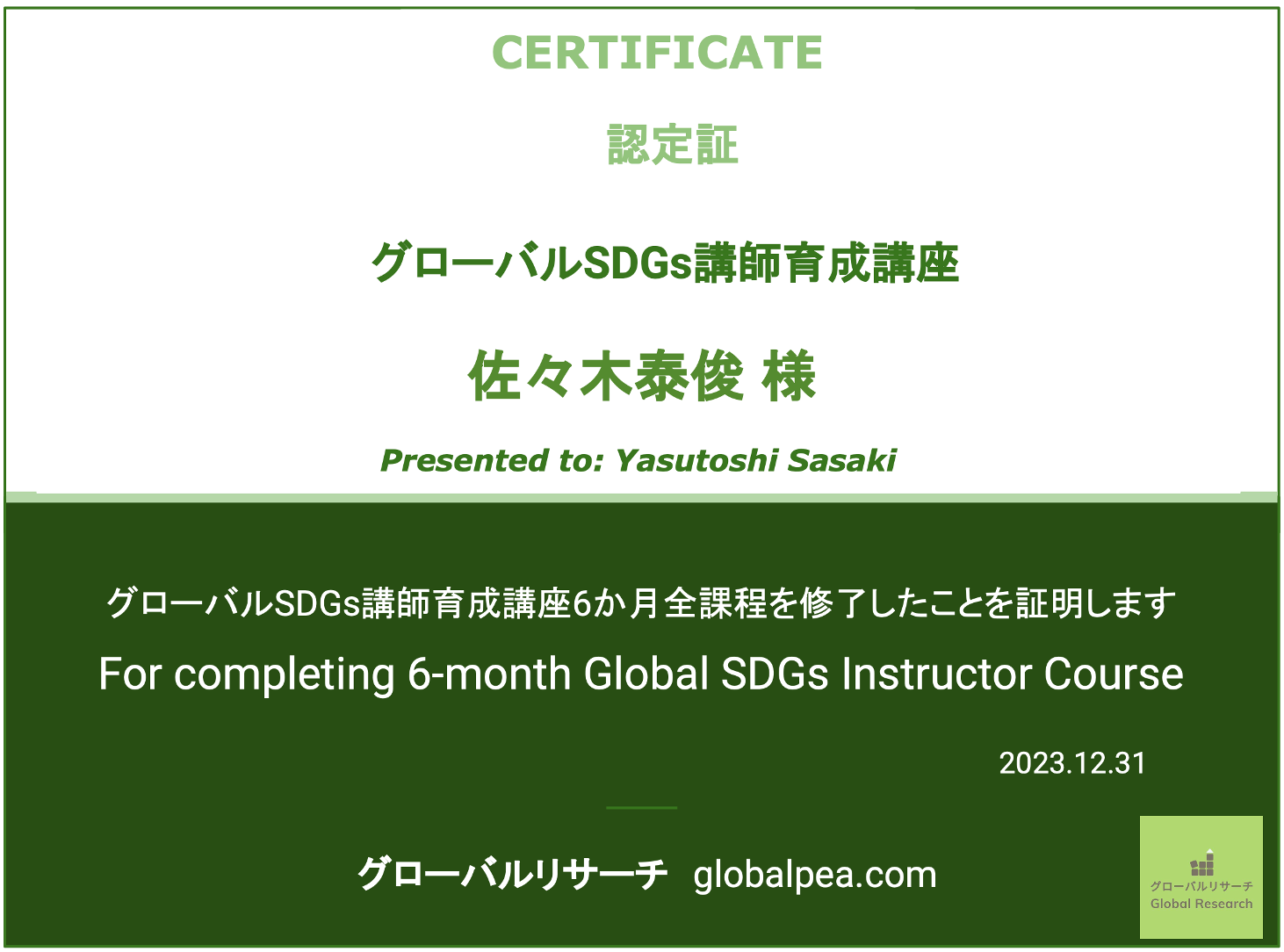 CERTIFICATE

認定証

グローバルSDGs講師育成講座

佐々木泰俊 様

Presented to: Yasutoshi Sasaki

グローバルSDGs講師育成講座6か月全課程を修了したことを証明します

For completing 6-month Global SDGs Instructor Course

2023.12.31

グローバルリサーチ globalpea.com

グローバルリサーチ
Global Research